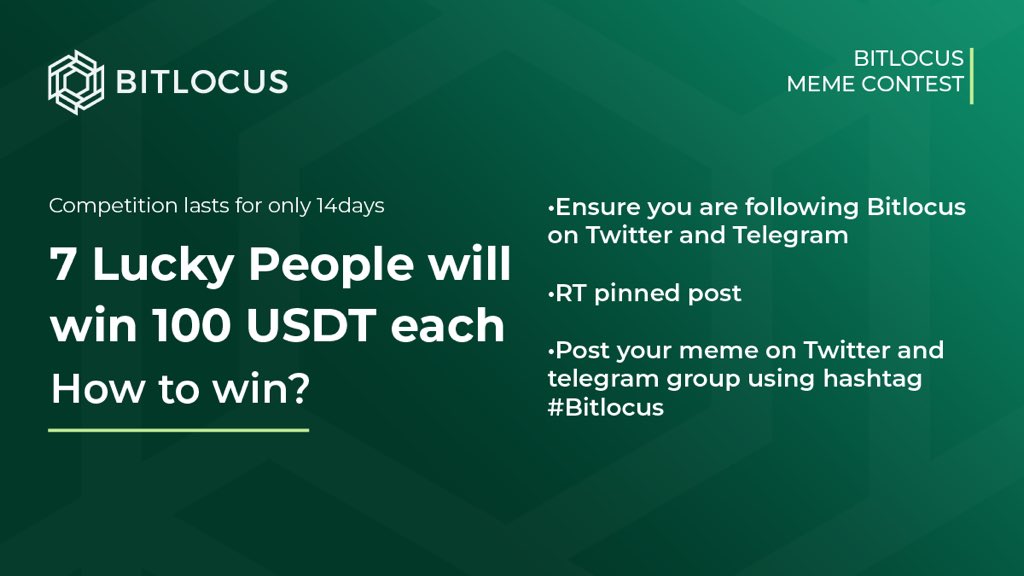 BITLOCUS

BITLOCUS
MEME CONTEST

Competition lasts for only 14days

7 Lucky People will win 100 USDT each

How to win?

•Ensure you are following Bitlocus on Twitter and Telegram

•RT pinned post

•Post your meme on Twitter and telegram group using hashtag #Bitlocus